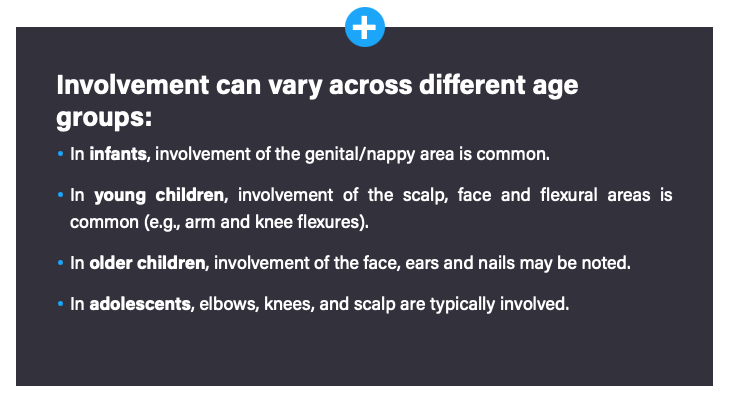 Involvement can vary across different age groups:

• In infants, involvement of the genital/nappy area is common.

• In young children, involvement of the scalp, face and flexural areas is common (e.g., arm and knee flexures).

• In older children, involvement of the face, ears and nails may be noted.

• In adolescents, elbows, knees, and scalp are typically involved.